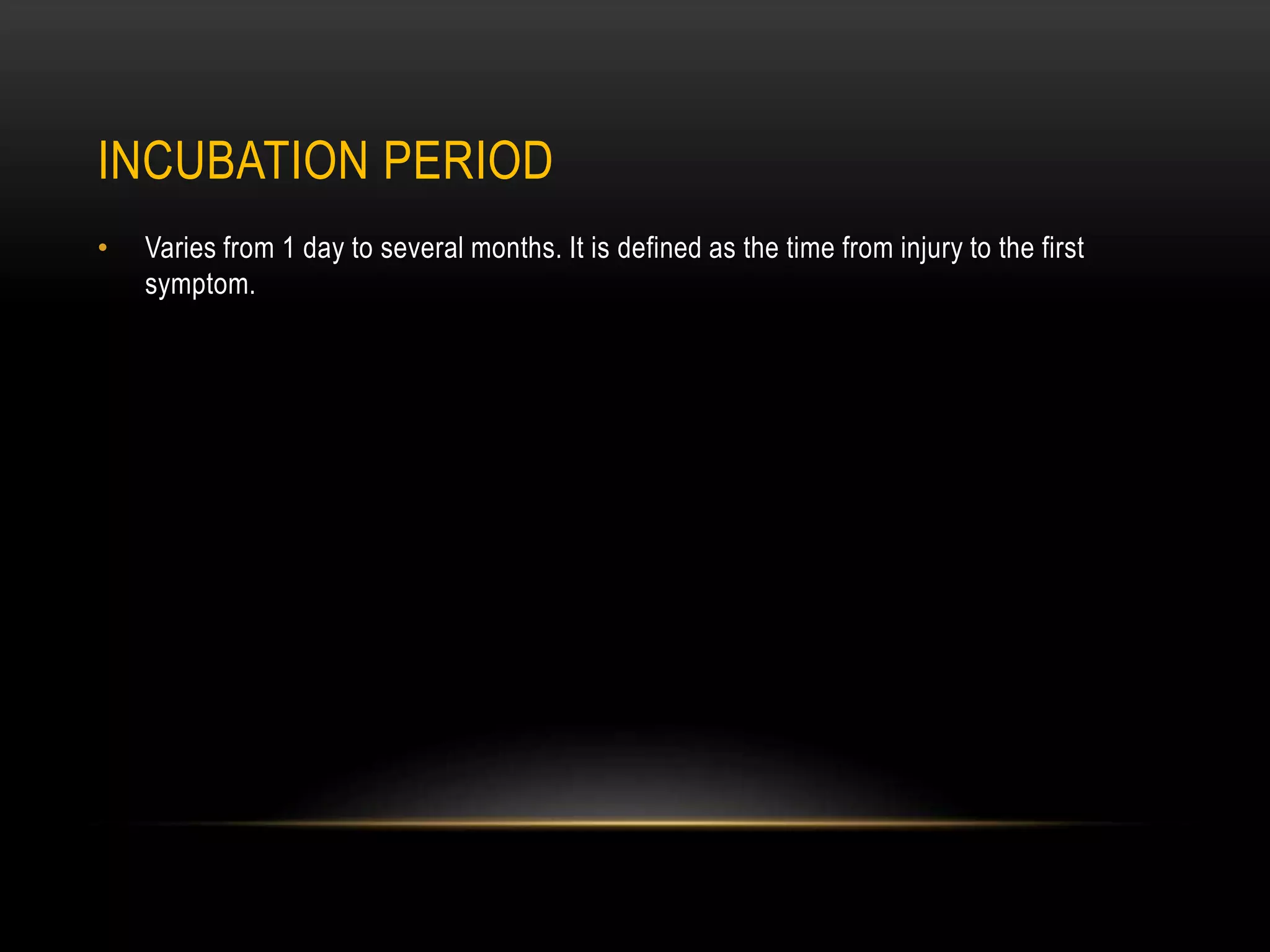 INCUBATION PERIOD

• Varies from 1 day to several months. It is defined as the time from injury to the first symptom.